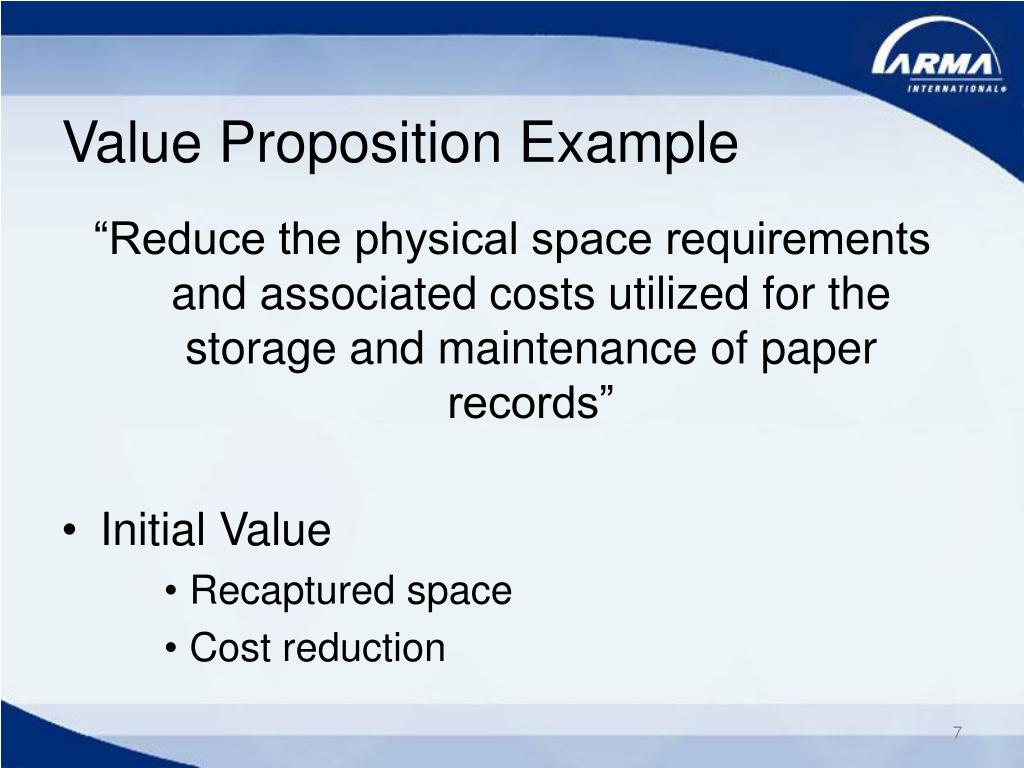 ARMA
INTERNATIONAL®

Value Proposition Example

“Reduce the physical space requirements and associated costs utilized for the storage and maintenance of paper records”

• Initial Value
• Recaptured space
• Cost reduction

7